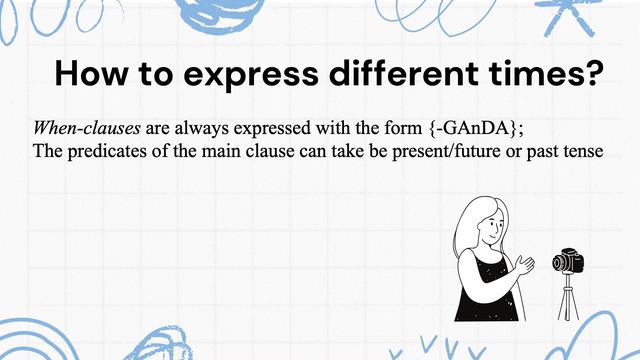 How to express different times?

When-clauses are always expressed with the form {-GAnDA};
The predicates of the main clause can take be present/future or past tense